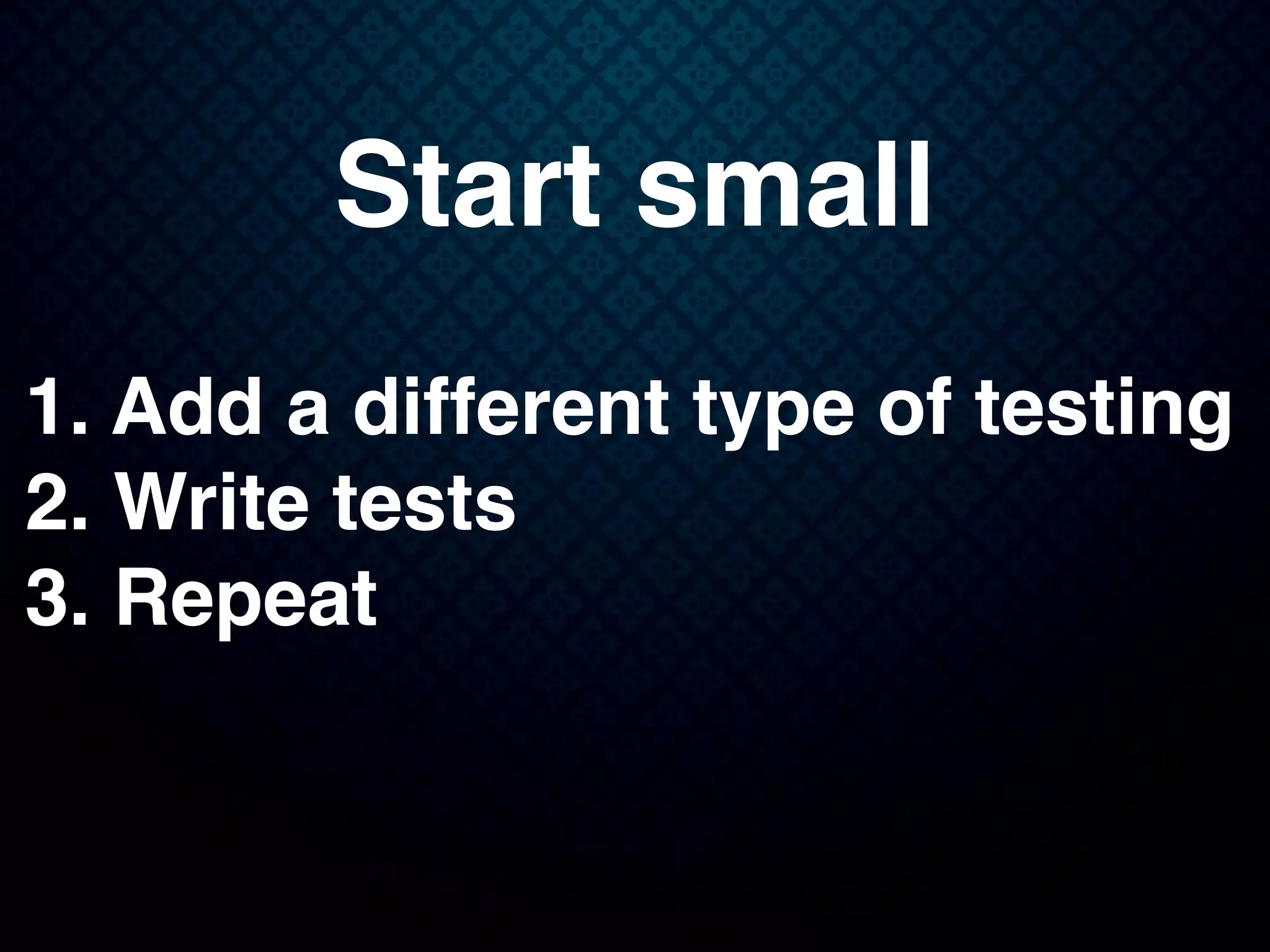 Start small

1. Add a different type of testing
2. Write tests
3. Repeat